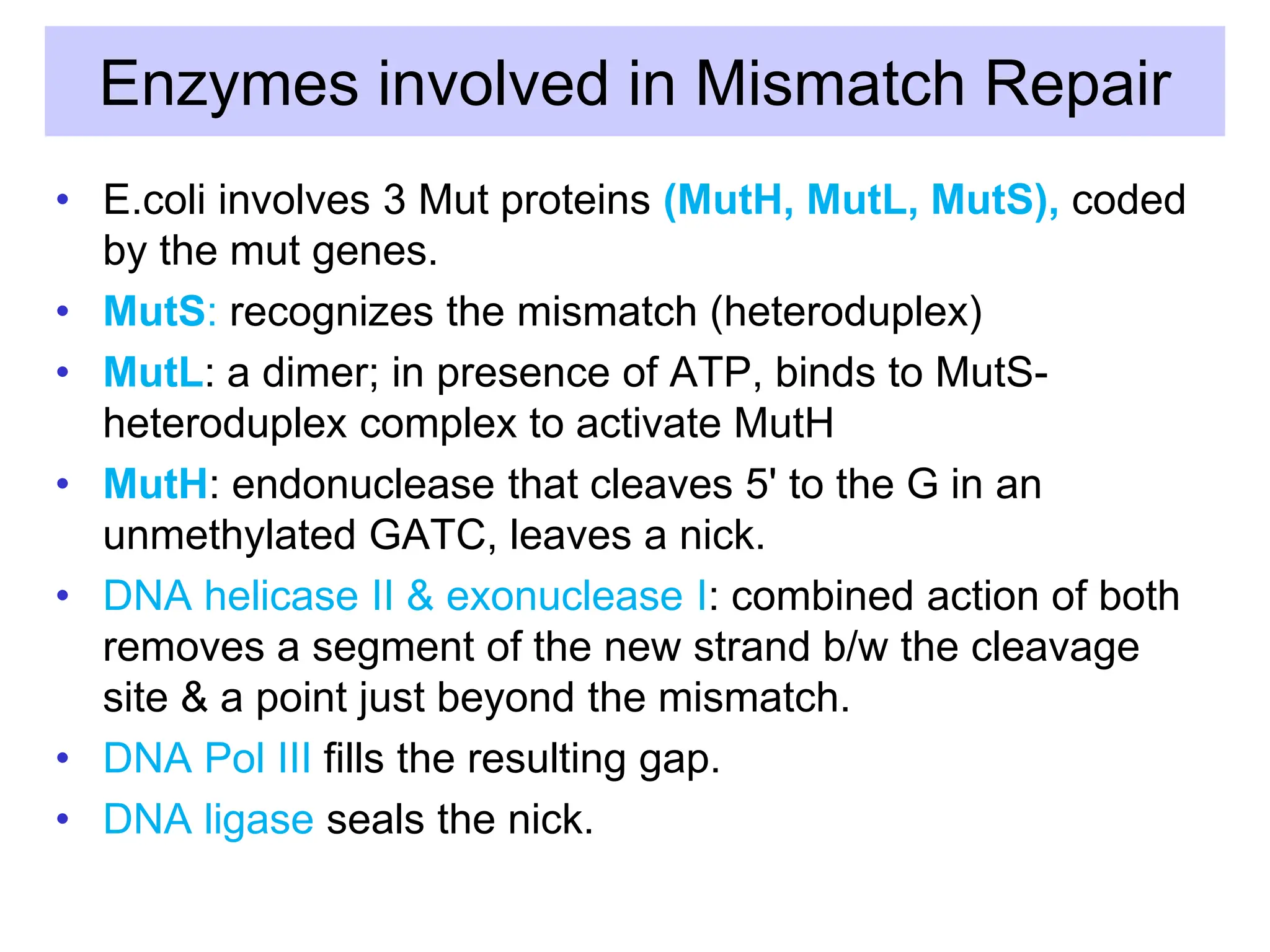 Enzymes involved in Mismatch Repair

• E.coli involves 3 Mut proteins (MutH, MutL, MutS), coded by the mut genes.
• MutS: recognizes the mismatch (heteroduplex)
• MutL: a dimer; in presence of ATP, binds to MutS-heteroduplex complex to activate MutH
• MutH: endonuclease that cleaves 5' to the G in an unmethylated GATC, leaves a nick.
• DNA helicase II & exonuclease I: combined action of both removes a segment of the new strand b/w the cleavage site & a point just beyond the mismatch.
• DNA Pol III fills the resulting gap.
• DNA ligase seals the nick.